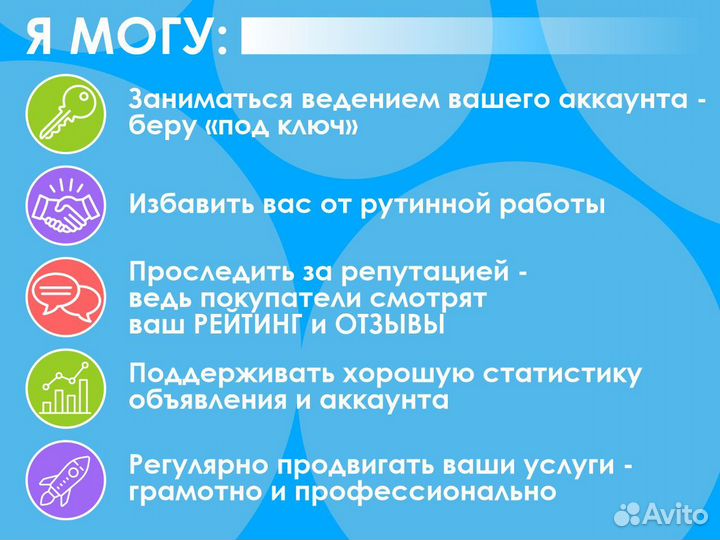 Я МОГУ:

Заниматься ведением вашего аккаунта - беру «под ключ»

Избавить вас от рутинной работы

Проследить за репутацией - ведь покупатели смотрят ваш РЕЙТИНГ и ОТЗЫВЫ

Поддерживать хорошую статистику объявления и аккаунта

Регулярно продвигать ваши услуги - грамотно и профессионально

Avito